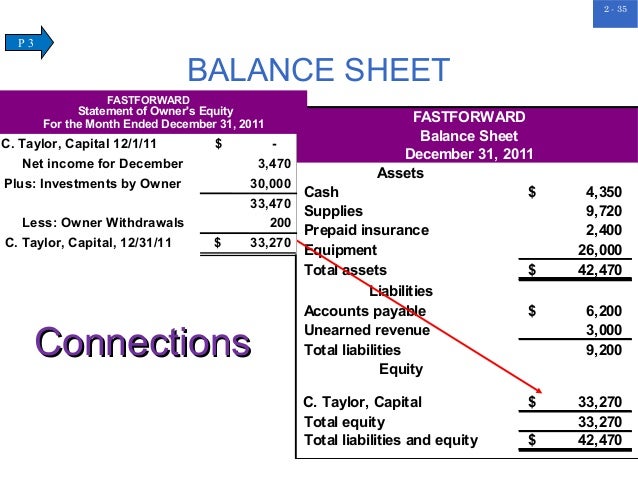 2 - 35

P 3

BALANCE SHEET

FASTFORWARD
Statement of Owner's Equity
For the Month Ended December 31, 2011

| | | |
|---|---|---|
| C. Taylor, Capital 12/1/11 | $ | - |
| Net income for December | | 3,470 |
| Plus: Investments by Owner | | 30,000 |
| | | 33,470 |
| Less: Owner Withdrawals | | 200 |
| C. Taylor, Capital, 12/31/11 | $ | 33,270 |

Connections

FASTFORWARD
Balance Sheet
December 31, 2011

| | | |
|---|---|---|
| Assets | | |
| Cash | $ | 4,350 |
| Supplies | | 9,720 |
| Prepaid insurance | | 2,400 |
| Equipment | | 26,000 |
| Total assets | $ | 42,470 |
| Liabilities | | |
| Accounts payable | $ | 6,200 |
| Unearned revenue | | 3,000 |
| Total liabilities | | 9,200 |
| Equity | | |
| C. Taylor, Capital | $ | 33,270 |
| Total equity | | 33,270 |
| Total liabilities and equity | $ | 42,470 |